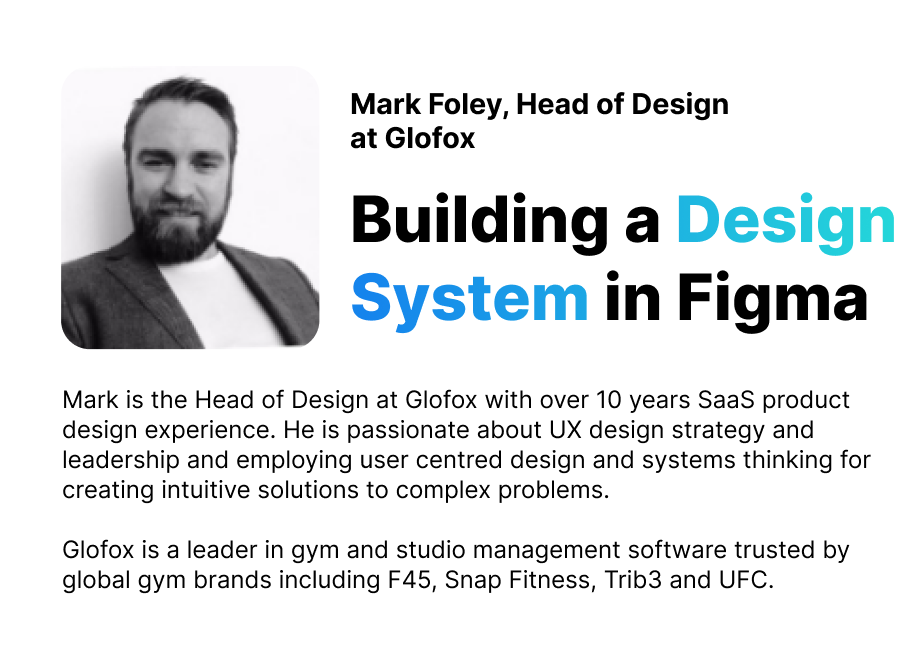 Mark Foley, Head of Design at Glofox

Building a Design System in Figma

Mark is the Head of Design at Glofox with over 10 years SaaS product design experience. He is passionate about UX design strategy and leadership and employing user centred design and systems thinking for creating intuitive solutions to complex problems.

Glofox is a leader in gym and studio management software trusted by global gym brands including F45, Snap Fitness, Trib3 and UFC.